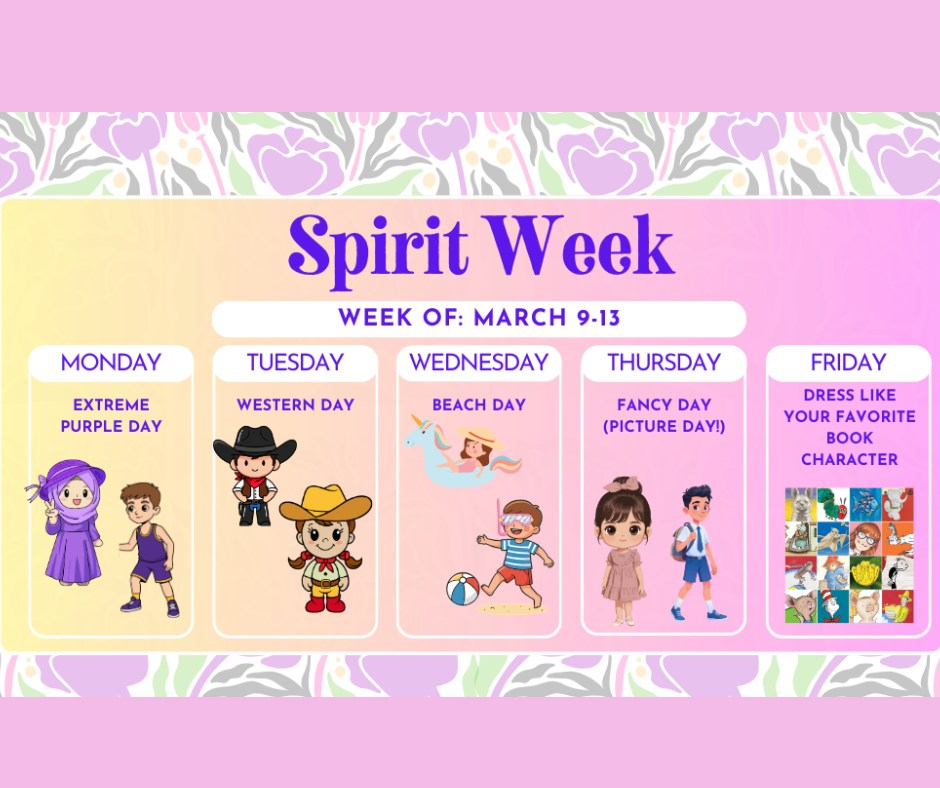 Spirit Week

WEEK OF: MARCH 9-13

MONDAY

EXTREME PURPLE DAY

TUESDAY

WESTERN DAY

WEDNESDAY

BEACH DAY

THURSDAY

FANCY DAY (PICTURE DAY!)

FRIDAY

DRESS LIKE YOUR FAVORITE BOOK CHARACTER